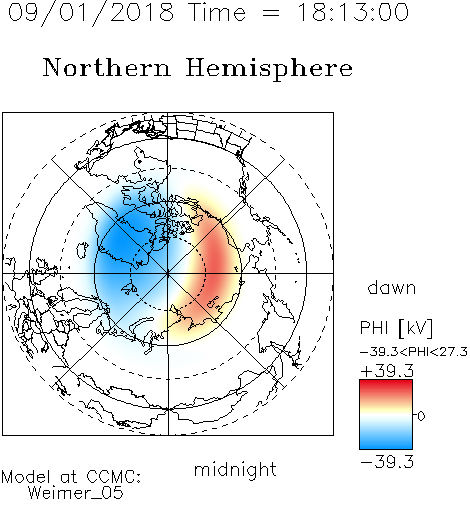 09/01/2018 Time = 18:13:00

Northern Hemisphere

dawn

PHI [kV]

−39.3<PHI<27.3

+39.3

0

−39.3

midnight

Model at CCMC:
Weimer_05